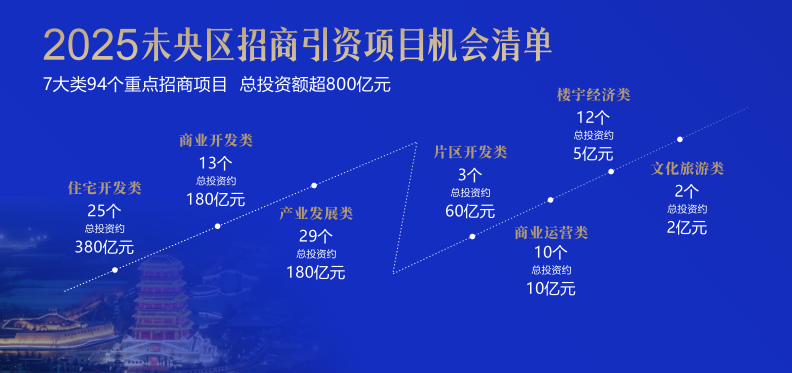 2025未央区招商引资项目机会清单

7大类94个重点招商项目　总投资额超800亿元

住宅开发类
25个
总投资约
380亿元

商业开发类
13个
总投资约
180亿元

产业发展类
29个
总投资约
180亿元

片区开发类
3个
总投资约
60亿元

商业运营类
10个
总投资约
10亿元

楼宇经济类
12个
总投资约
5亿元

文化旅游类
2个
总投资约
2亿元